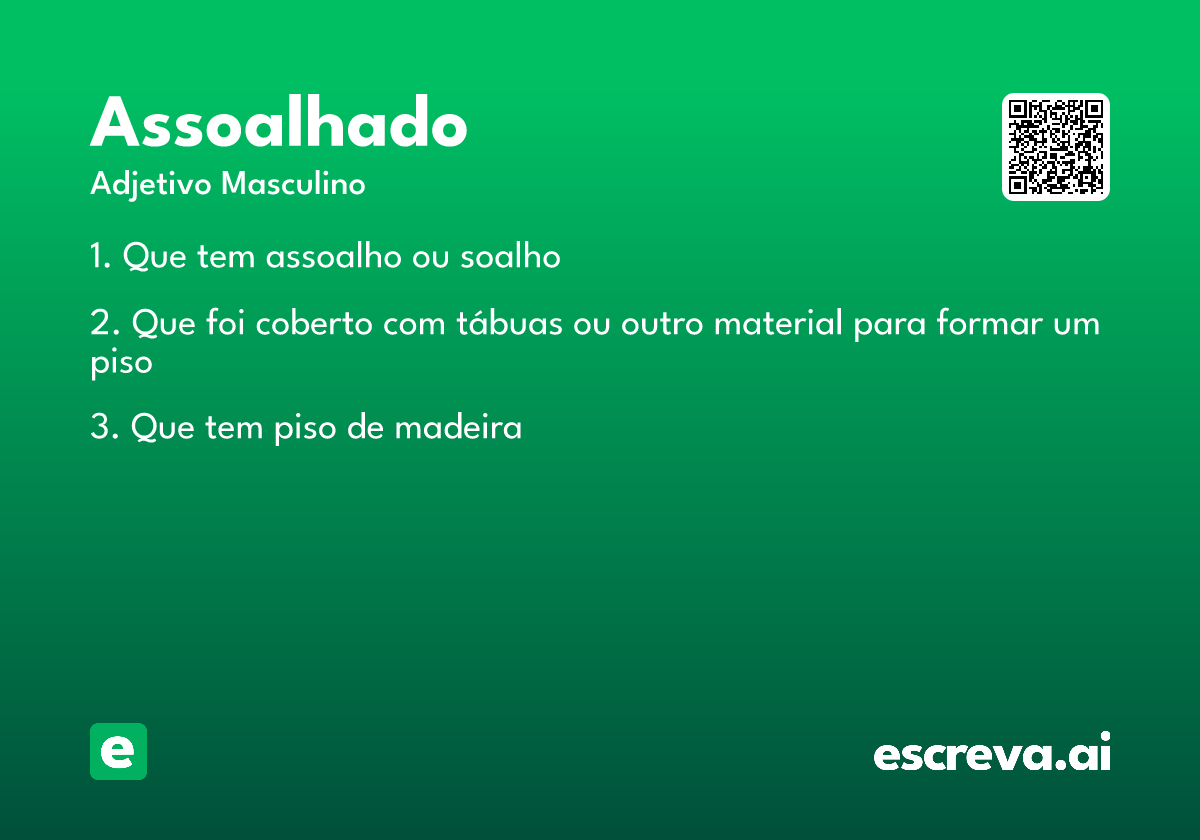 Assoalhado
Adjetivo Masculino

1. Que tem assoalho ou soalho

2. Que foi coberto com tábuas ou outro material para formar um piso

3. Que tem piso de madeira

e

escreva.ai